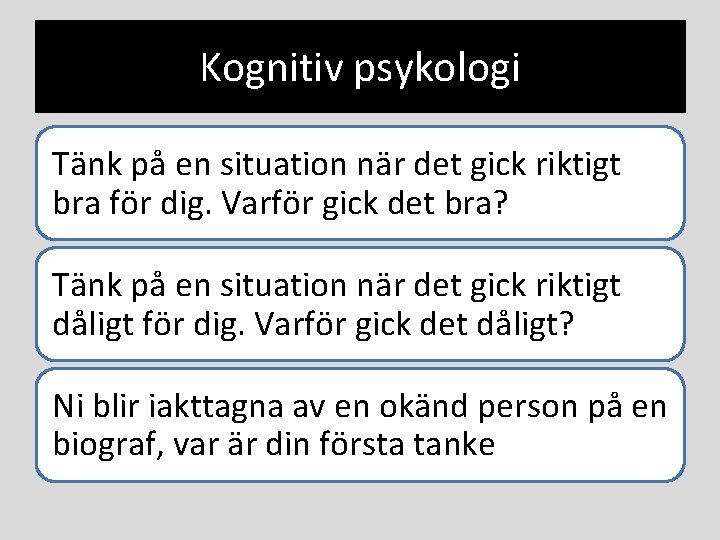 Kognitiv psykologi

Tänk på en situation när det gick riktigt bra för dig. Varför gick det bra?

Tänk på en situation när det gick riktigt dåligt för dig. Varför gick det dåligt?

Ni blir iakttagna av en okänd person på en biograf, var är din första tanke